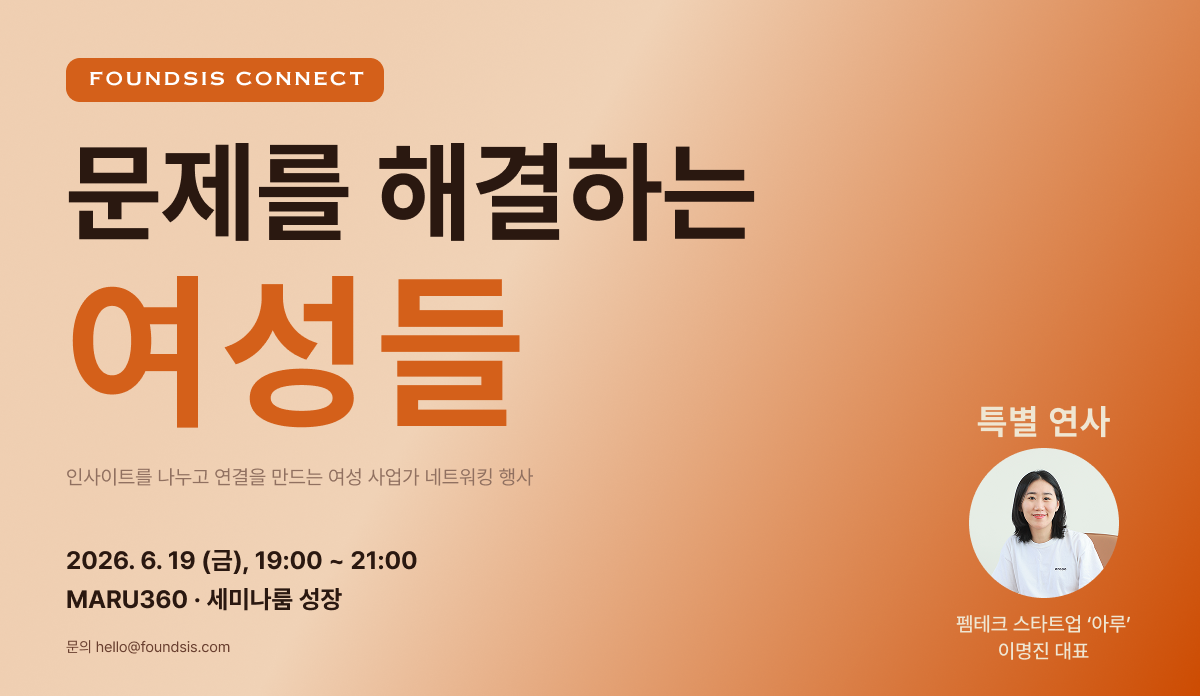 FOUNDSIS CONNECT

문제를 해결하는

여성들

인사이트를 나누고 연결을 만드는 여성 사업가 네트워킹 행사

2026. 6. 19 (금), 19:00 ~ 21:00

MARU360 · 세미나룸 성장

문의 hello@foundsis.com

특별 연사

펨테크 스타트업 '아루'
이명진 대표